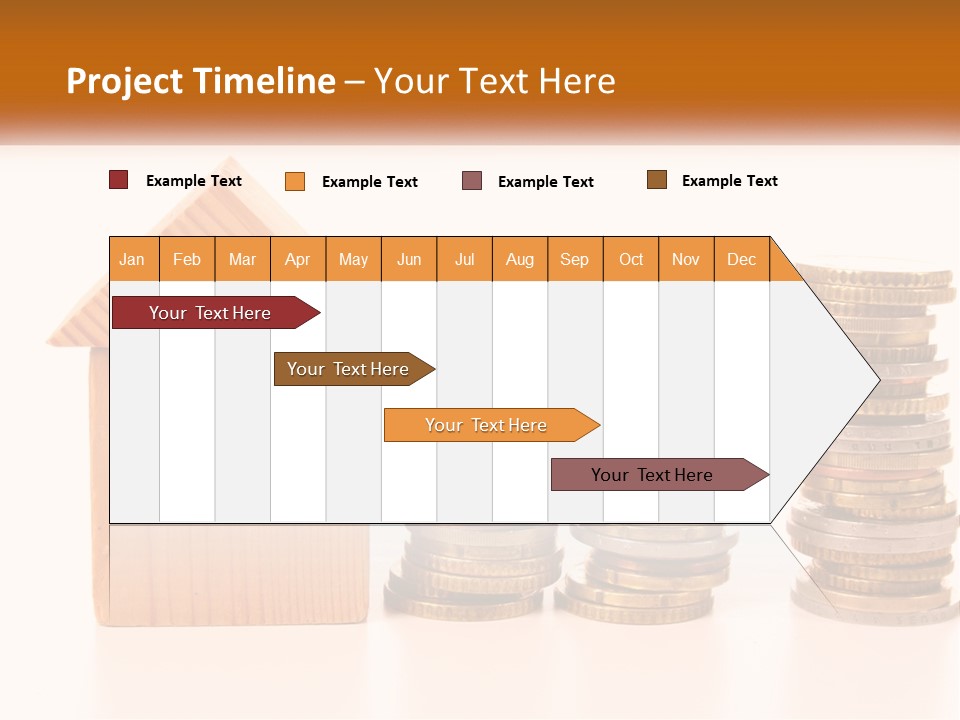 Project Timeline – Your Text Here

Example Text
Example Text
Example Text
Example Text

| Jan | Feb | Mar | Apr | May | Jun | Jul | Aug | Sep | Oct | Nov | Dec |
|---|---|---|---|---|---|---|---|---|---|---|---|

Your Text Here
Your Text Here
Your Text Here
Your Text Here